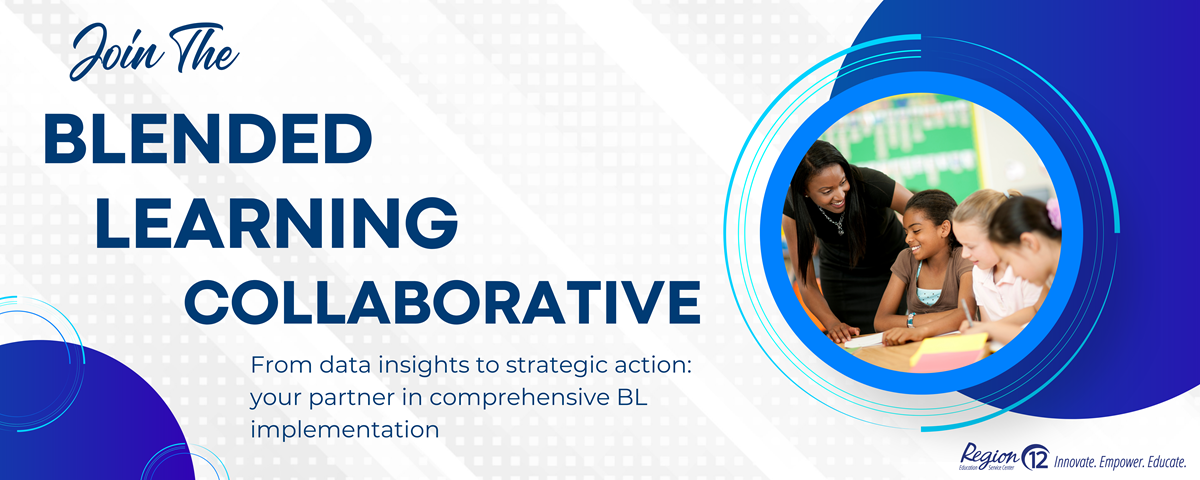 Join The

BLENDED LEARNING COLLABORATIVE

From data insights to strategic action: your partner in comprehensive BL implementation

Region 12 Education Service Center Innovate. Empower. Educate.